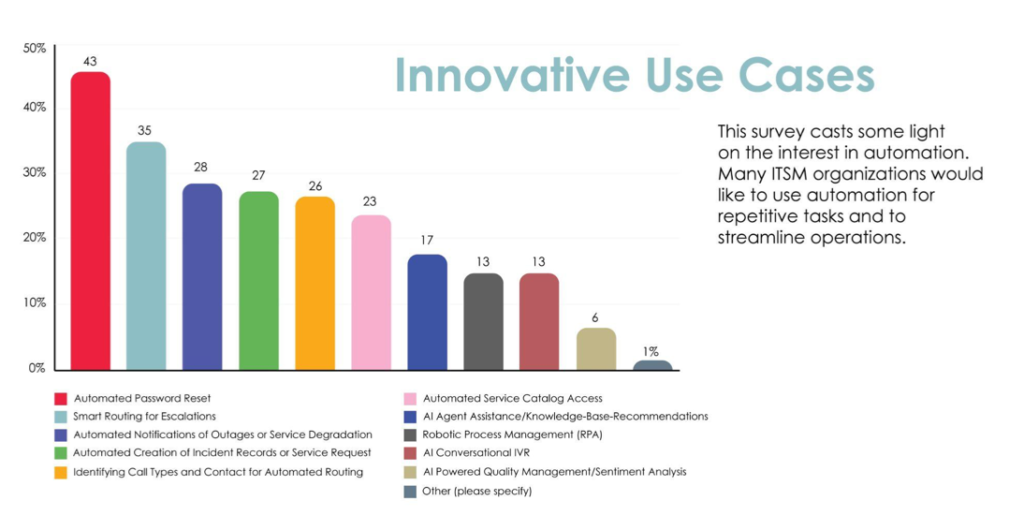 Innovative Use Cases

This survey casts some light on the interest in automation. Many ITSM organizations would like to use automation for repetitive tasks and to streamline operations.

50%
40%
30%
20%
10%
0%

43
35
28
27
26
23
17
13
13
6
1%

Automated Password Reset
Smart Routing for Escalations
Automated Notifications of Outages or Service Degradation
Automated Creation of Incident Records or Service Request
Identifying Call Types and Contact for Automated Routing
Automated Service Catalog Access
AI Agent Assistance/Knowledge-Base-Recommendations
Robotic Process Management (RPA)
AI Conversational IVR
AI Powered Quality Management/Sentiment Analysis
Other (please specify)